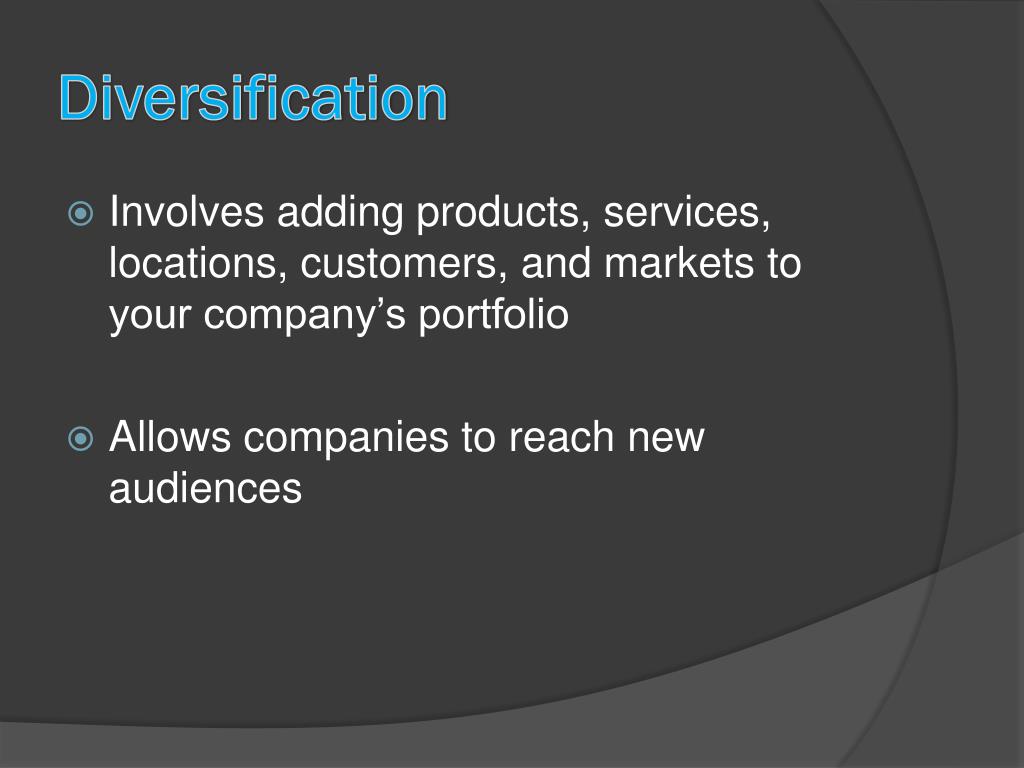 Diversification

Involves adding products, services, locations, customers, and markets to your company’s portfolio

Allows companies to reach new audiences